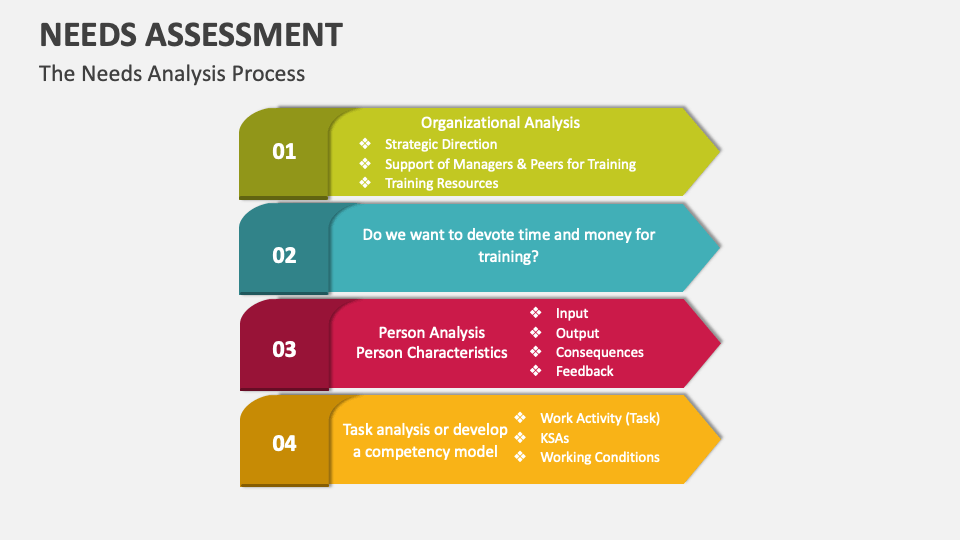 NEEDS ASSESSMENT

The Needs Analysis Process

01

Organizational Analysis

❖ Strategic Direction
❖ Support of Managers & Peers for Training
❖ Training Resources

02

Do we want to devote time and money for training?

03

Person Analysis
Person Characteristics

❖ Input
❖ Output
❖ Consequences
❖ Feedback

04

Task analysis or develop a competency model

❖ Work Activity (Task)
❖ KSAs
❖ Working Conditions